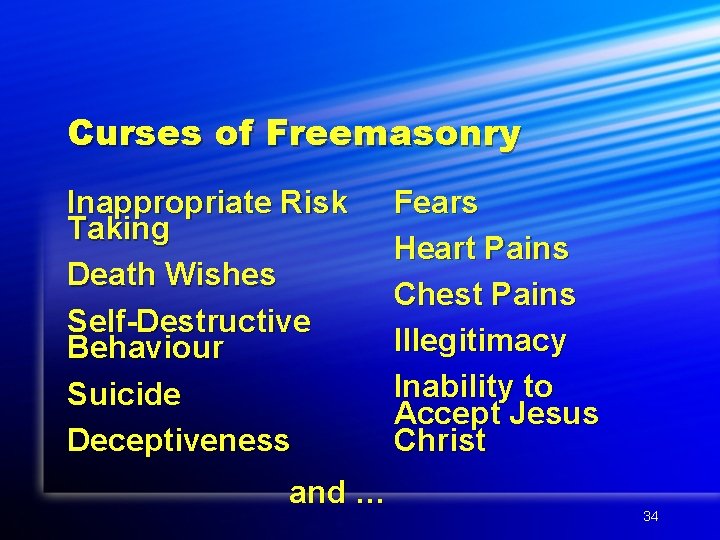 Curses of Freemasonry

Inappropriate Risk Taking

Death Wishes

Self-Destructive Behaviour

Suicide

Deceptiveness

Fears

Heart Pains

Chest Pains

Illegitimacy

Inability to Accept Jesus Christ

and …

34